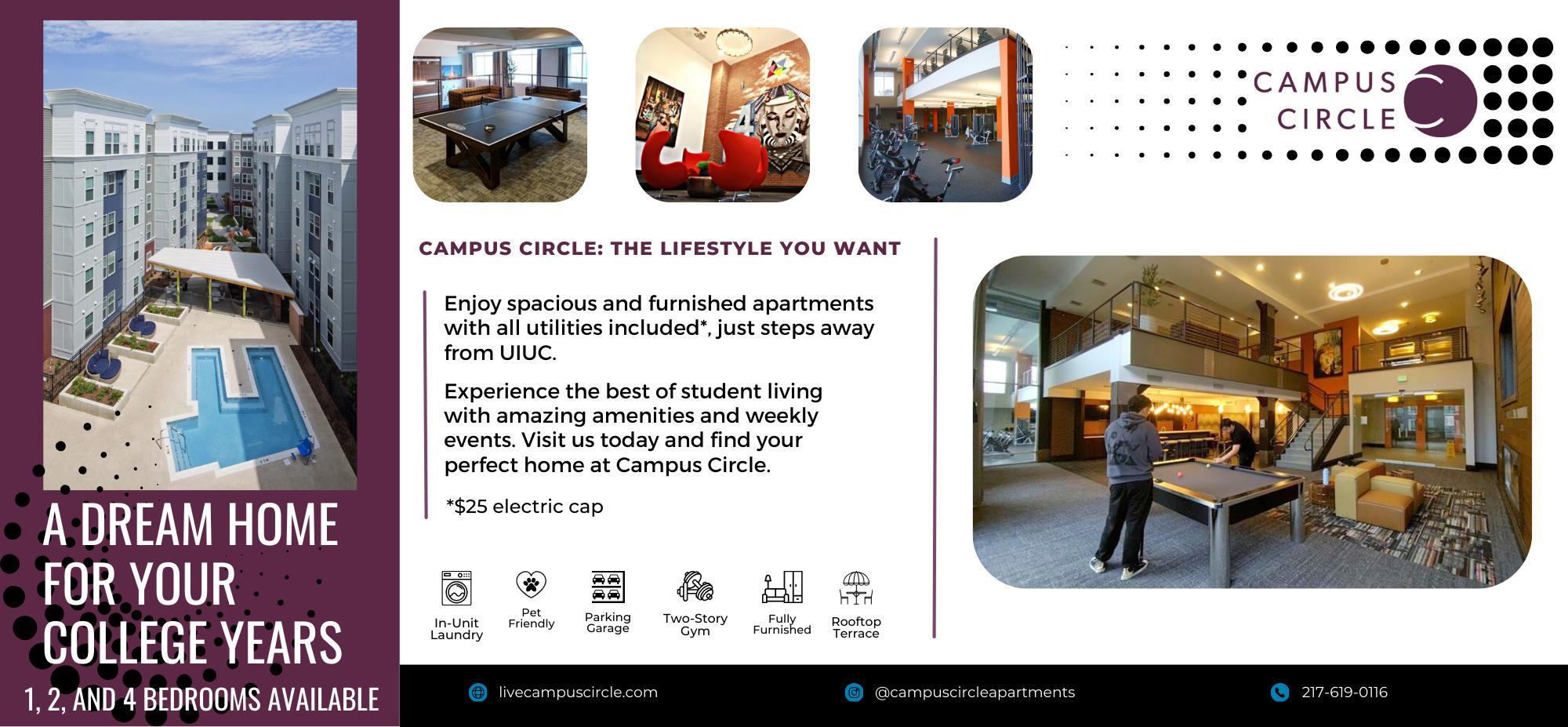 A DREAM HOME FOR YOUR COLLEGE YEARS

1, 2, AND 4 BEDROOMS AVAILABLE

CAMPUS CIRCLE

CAMPUS CIRCLE: THE LIFESTYLE YOU WANT

Enjoy spacious and furnished apartments with all utilities included*, just steps away from UIUC.

Experience the best of student living with amazing amenities and weekly events. Visit us today and find your perfect home at Campus Circle.

*$25 electric cap

In-Unit Laundry

Pet Friendly

Parking Garage

Two-Story Gym

Fully Furnished

Rooftop Terrace

livecampuscircle.com

@campuscircleapartments

217-619-0116